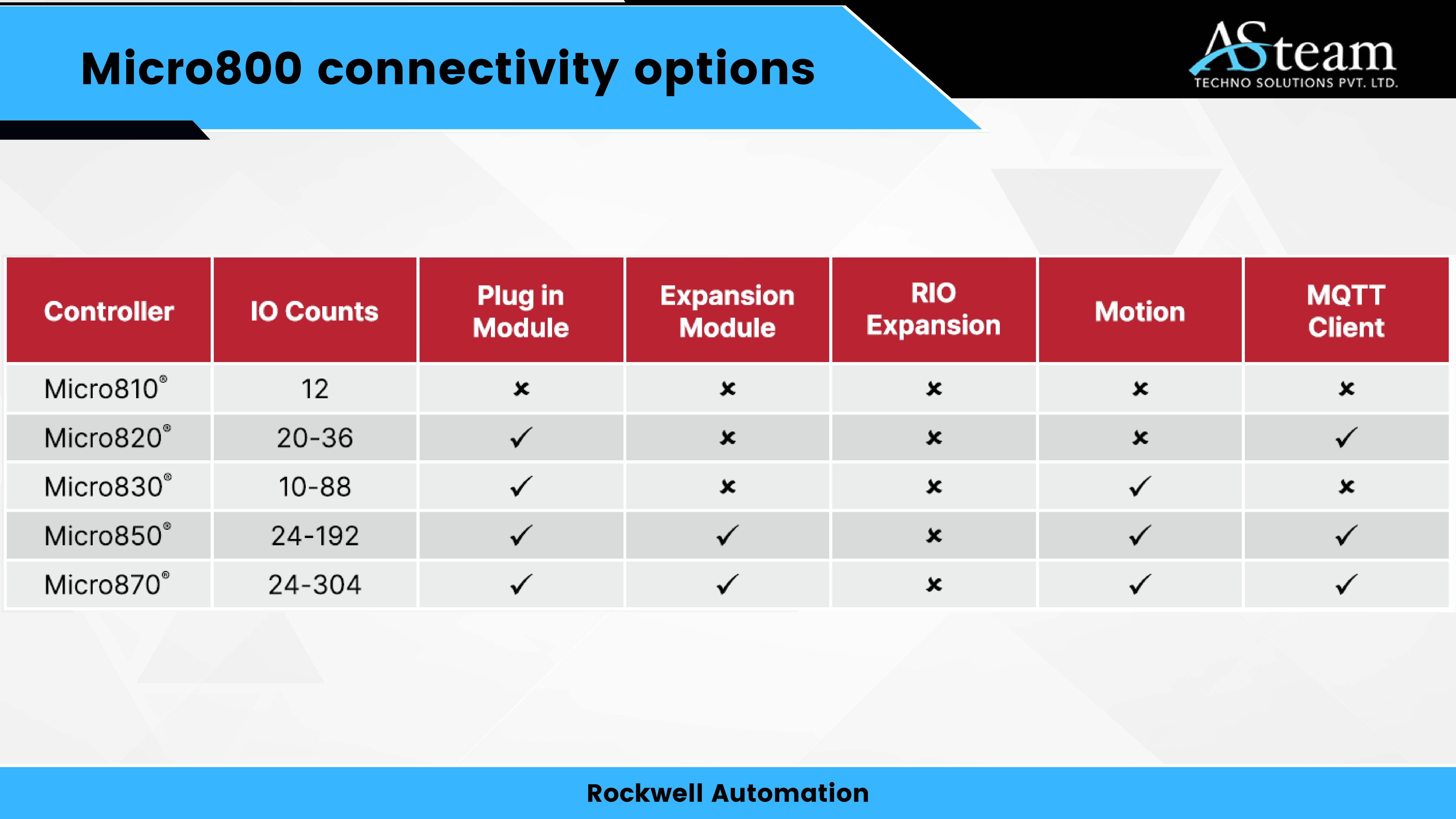 Micro800 connectivity options

ASteam
TECHNO SOLUTIONS PVT. LTD.

| Controller | IO Counts | Plug in Module | Expansion Module | RIO Expansion | Motion | MQTT Client |
|---|---|---|---|---|---|---|
| Micro810® | 12 | ✗ | ✗ | ✗ | ✗ | ✗ |
| Micro820® | 20-36 | ✓ | ✗ | ✗ | ✗ | ✓ |
| Micro830® | 10-88 | ✓ | ✗ | ✗ | ✓ | ✗ |
| Micro850® | 24-192 | ✓ | ✓ | ✗ | ✓ | ✓ |
| Micro870® | 24-304 | ✓ | ✓ | ✗ | ✓ | ✓ |

Rockwell Automation